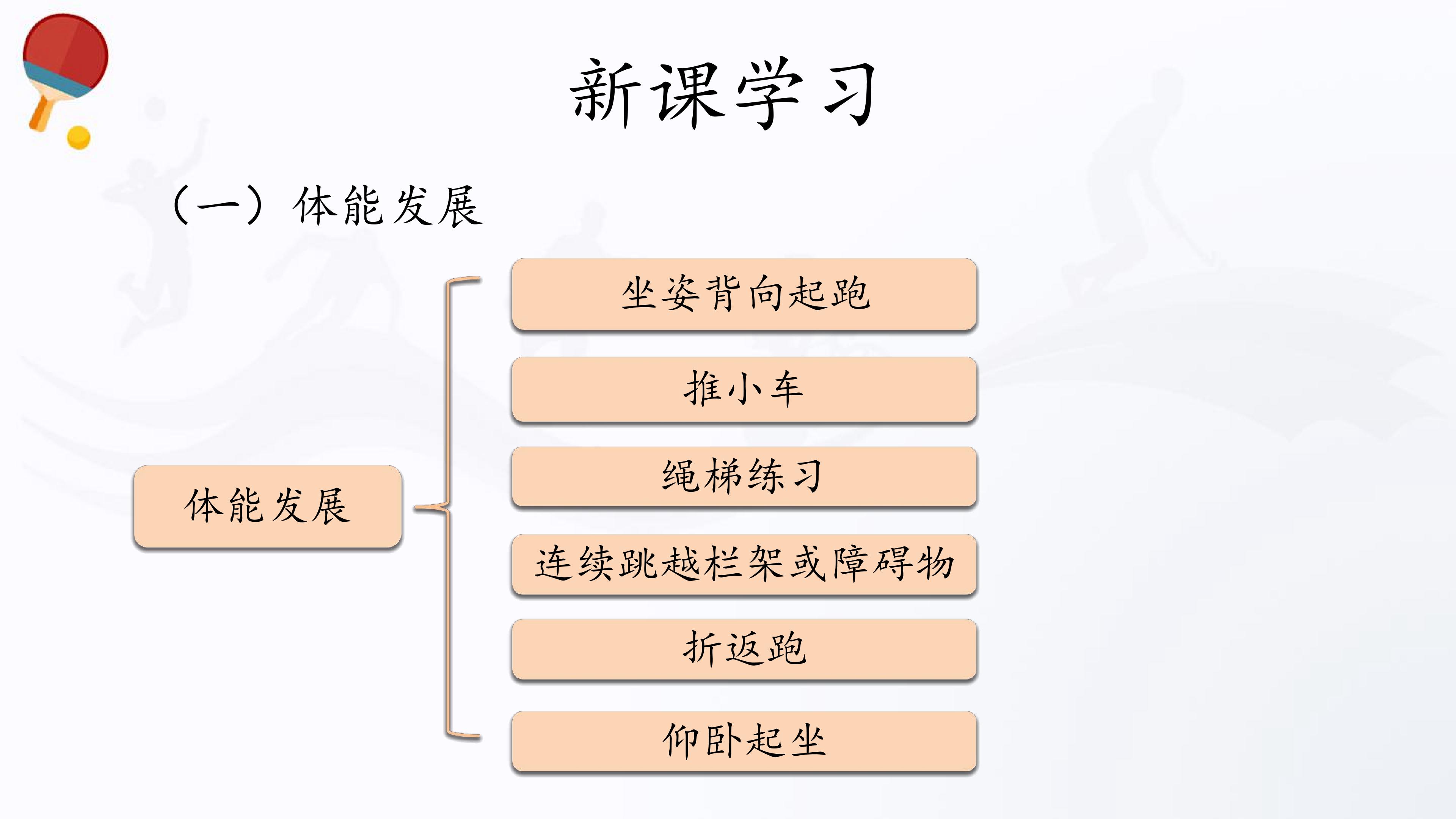 新课学习

（一）体能发展

体能发展

坐姿背向起跑

推小车

绳梯练习

连续跳越栏架或障碍物

折返跑

仰卧起坐